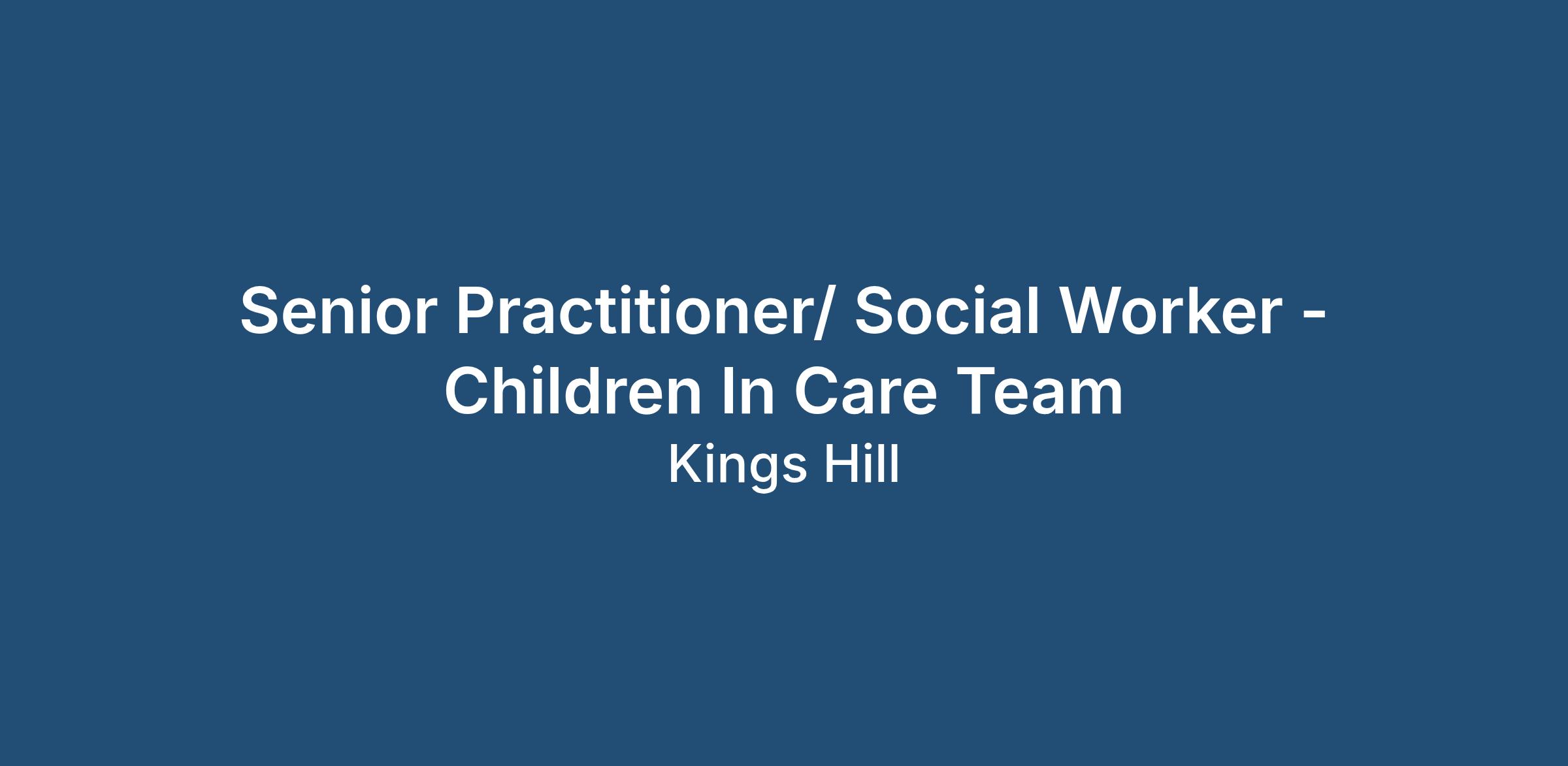 Senior Practitioner/ Social Worker - Children In Care Team

Kings Hill